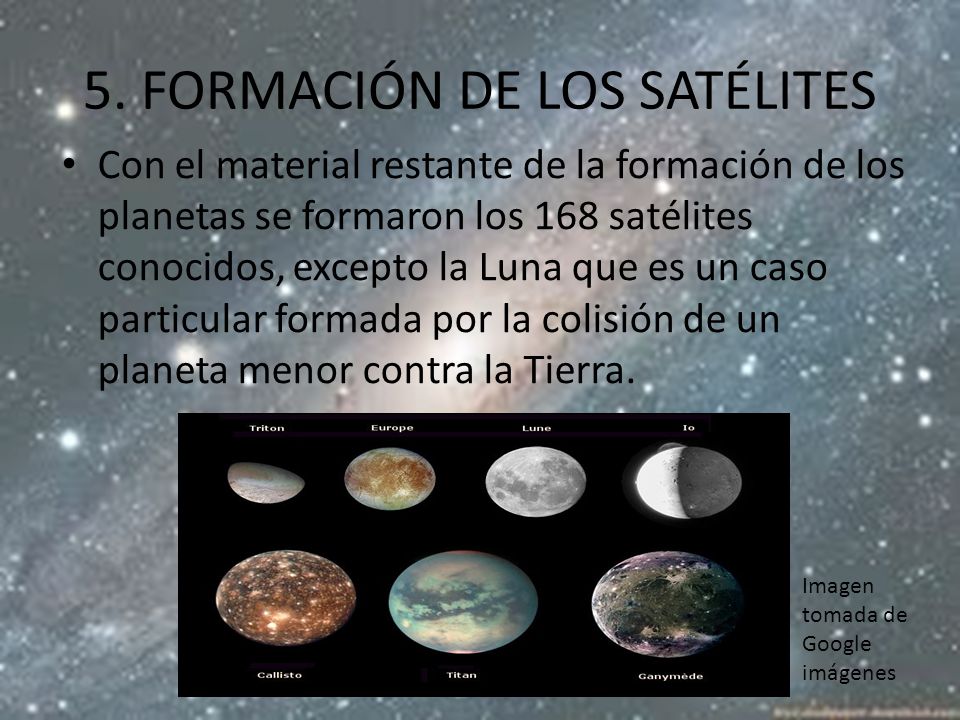 5. FORMACIÓN DE LOS SATÉLITES

• Con el material restante de la formación de los planetas se formaron los 168 satélites conocidos, excepto la Luna que es un caso particular formada por la colisión de un planeta menor contra la Tierra.

Triton
Europe
Lune
Io
Callisto
Titan
Ganymède

Imagen tomada de Google imágenes